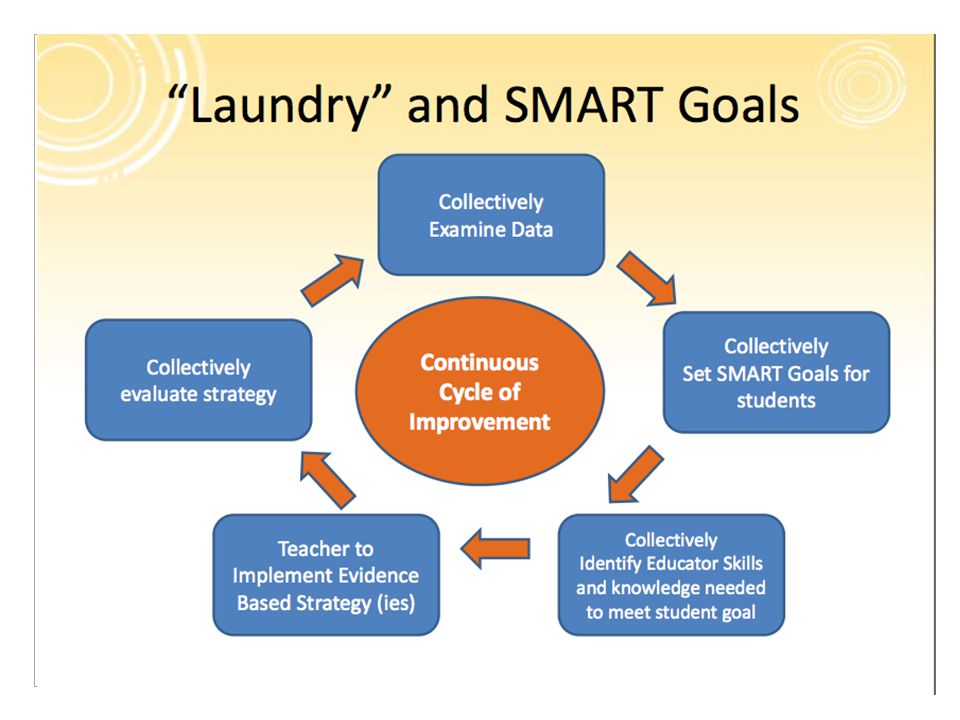 “Laundry” and SMART Goals

Collectively Examine Data

Collectively Set SMART Goals for students

Collectively Identify Educator Skills and knowledge needed to meet student goal

Teacher to Implement Evidence Based Strategy (ies)

Collectively evaluate strategy

Continuous Cycle of Improvement